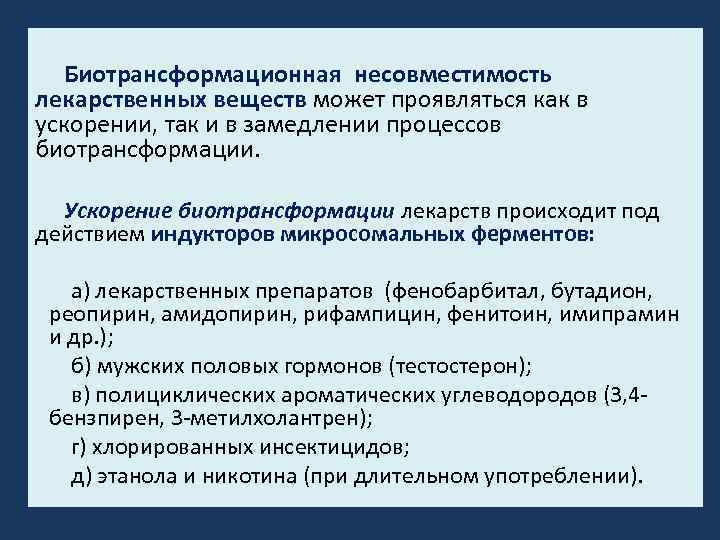 Биотрансформационная несовместимость лекарственных веществ может проявляться как в ускорении, так и в замедлении процессов биотрансформации.

Ускорение биотрансформации лекарств происходит под действием индукторов микросомальных ферментов:

а) лекарственных препаратов (фенобарбитал, бутадион, реопирин, амидопирин, рифампицин, фенитоин, имипрамин и др.);

б) мужских половых гормонов (тестостерон);

в) полициклических ароматических углеводородов (3,4-бензпирен, 3-метилхолантрен);

г) хлорированных инсектицидов;

д) этанола и никотина (при длительном употреблении).